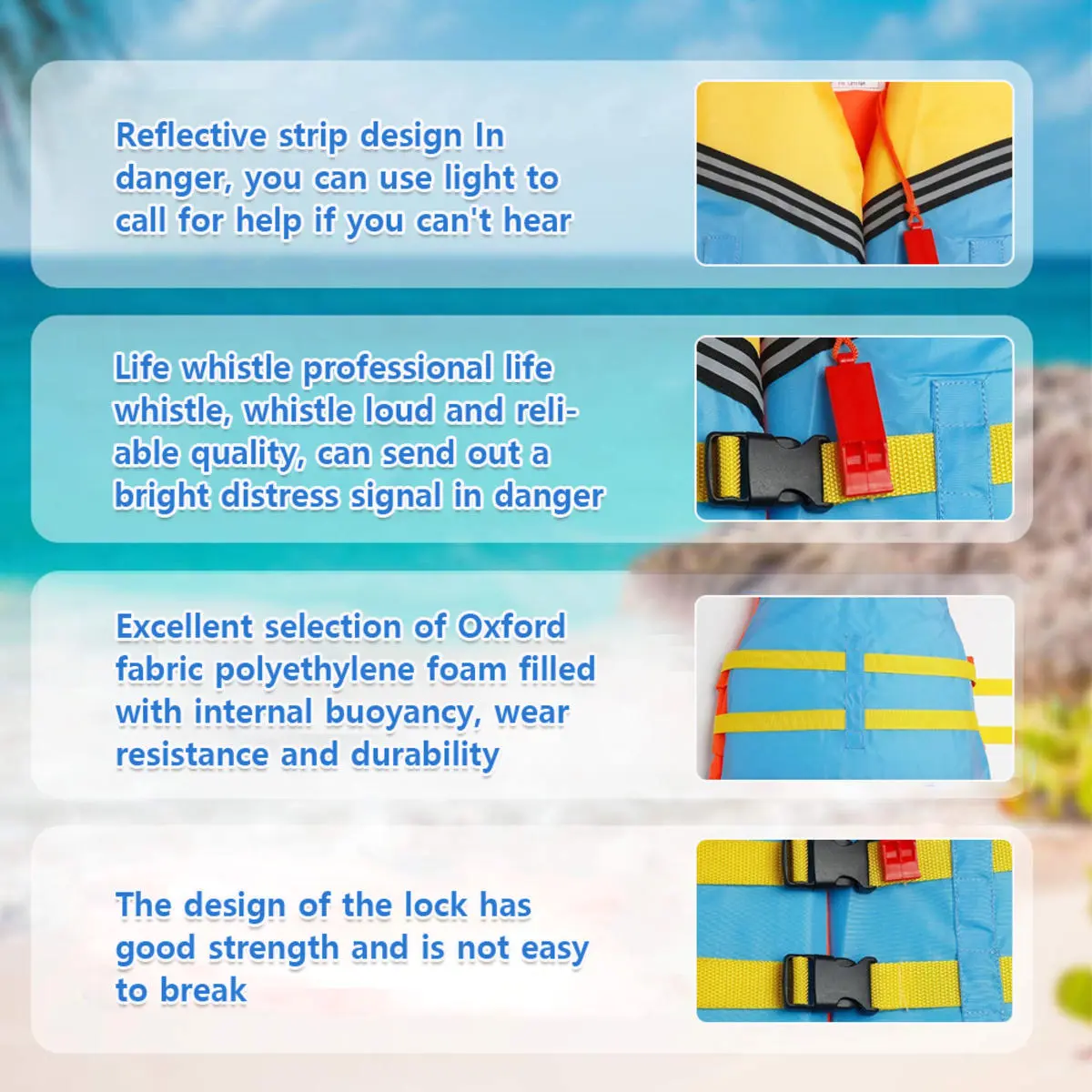 Reflective strip design In danger, you can use light to call for help if you can't hear

Life whistle professional life whistle, whistle loud and reliable quality, can send out a bright distress signal in danger

Excellent selection of Oxford fabric polyethylene foam filled with internal buoyancy, wear resistance and durability

The design of the lock has good strength and is not easy to break